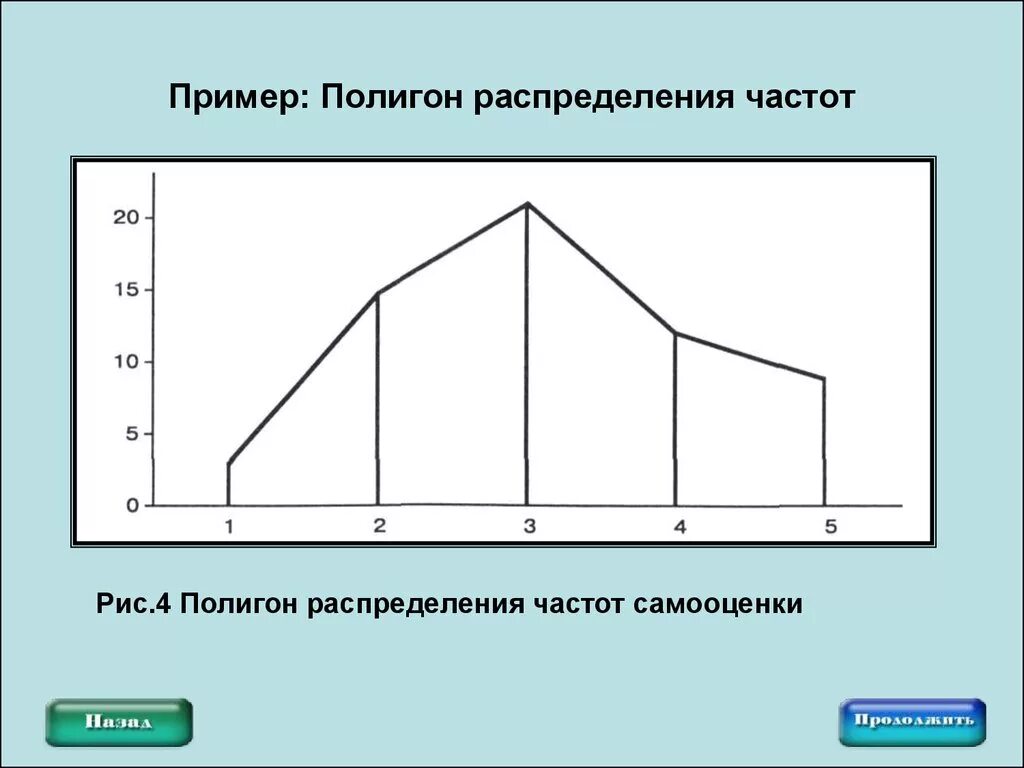 Пример: Полигон распределения частот

20
15
10
5
0
1
2
3
4
5

Рис.4 Полигон распределения частот самооценки

Назад

Продолжить